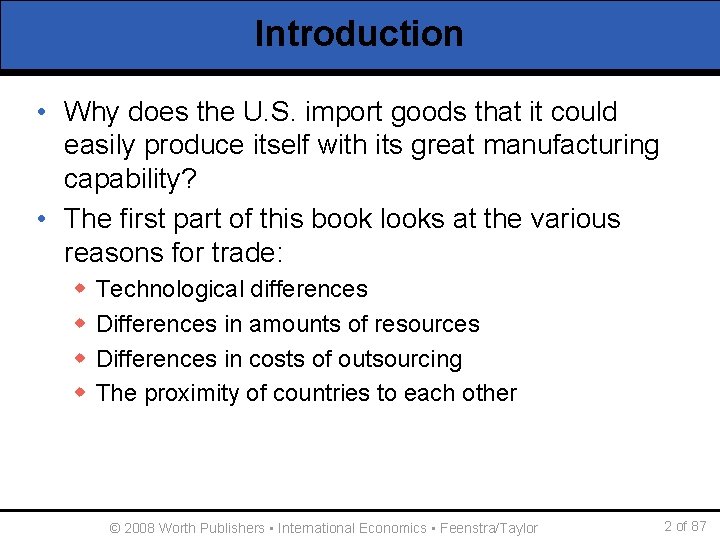 Introduction

• Why does the U.S. import goods that it could easily produce itself with its great manufacturing capability?

• The first part of this book looks at the various reasons for trade:

◆ Technological differences

◆ Differences in amounts of resources

◆ Differences in costs of outsourcing

◆ The proximity of countries to each other

© 2008 Worth Publishers ▪ International Economics ▪ Feenstra/Taylor

2 of 87